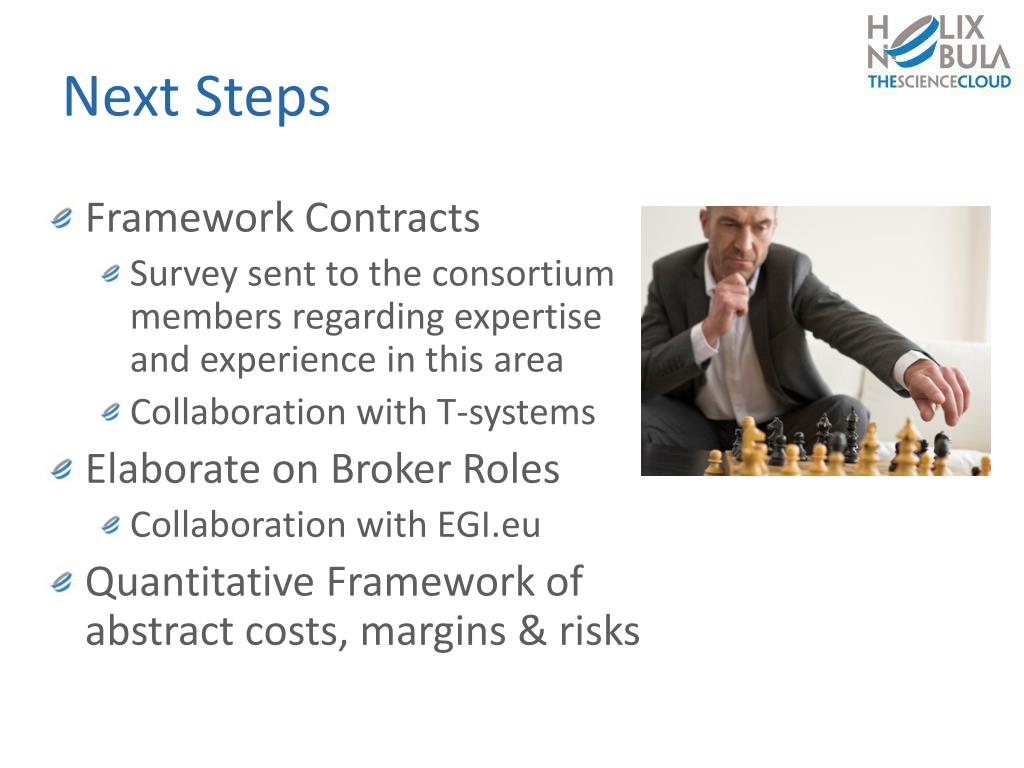 HELIX NEBULA
THESCIENCECLOUD

Next Steps

Framework Contracts
Survey sent to the consortium members regarding expertise and experience in this area
Collaboration with T-systems
Elaborate on Broker Roles
Collaboration with EGI.eu
Quantitative Framework of abstract costs, margins & risks